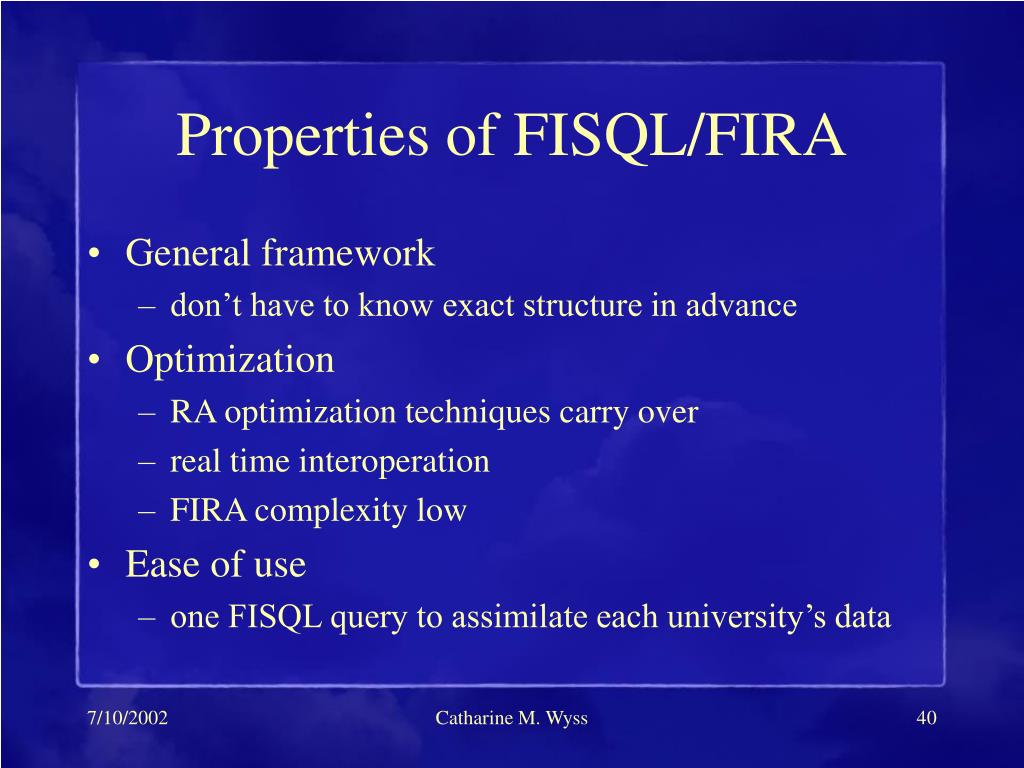 Properties of FISQL/FIRA

• General framework
– don’t have to know exact structure in advance
• Optimization
– RA optimization techniques carry over
– real time interoperation
– FIRA complexity low
• Ease of use
– one FISQL query to assimilate each university’s data

7/10/2002
Catharine M. Wyss
40